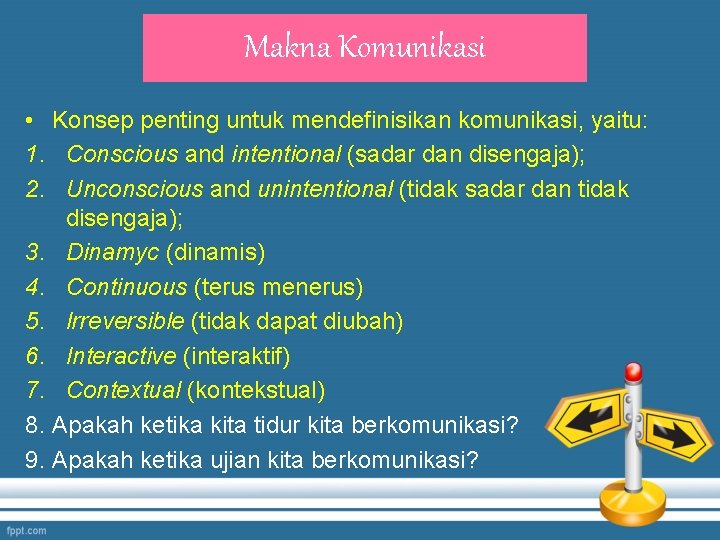 Makna Komunikasi

• Konsep penting untuk mendefinisikan komunikasi, yaitu:
1. Conscious and intentional (sadar dan disengaja);
2. Unconscious and unintentional (tidak sadar dan tidak disengaja);
3. Dinamyc (dinamis)
4. Continuous (terus menerus)
5. Irreversible (tidak dapat diubah)
6. Interactive (interaktif)
7. Contextual (kontekstual)
8. Apakah ketika kita tidur kita berkomunikasi?
9. Apakah ketika ujian kita berkomunikasi?

fppt.com